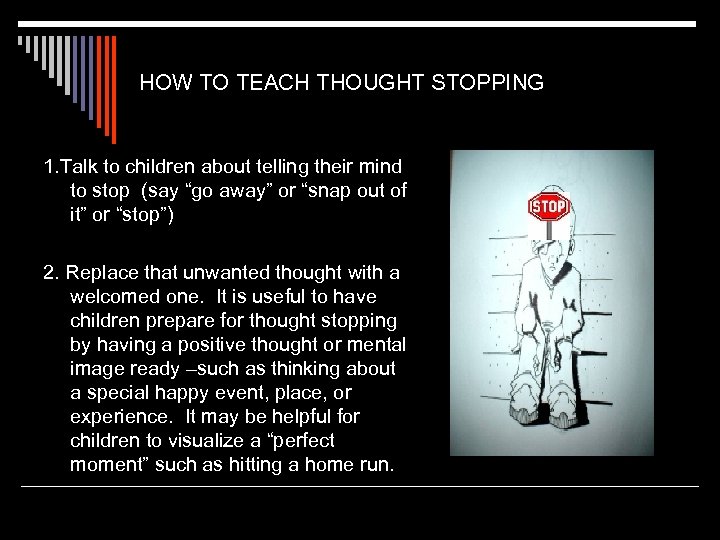 HOW TO TEACH THOUGHT STOPPING

1.Talk to children about telling their mind to stop (say “go away” or “snap out of it” or “stop”)

2. Replace that unwanted thought with a welcomed one. It is useful to have children prepare for thought stopping by having a positive thought or mental image ready –such as thinking about a special happy event, place, or experience. It may be helpful for children to visualize a “perfect moment” such as hitting a home run.

STOP